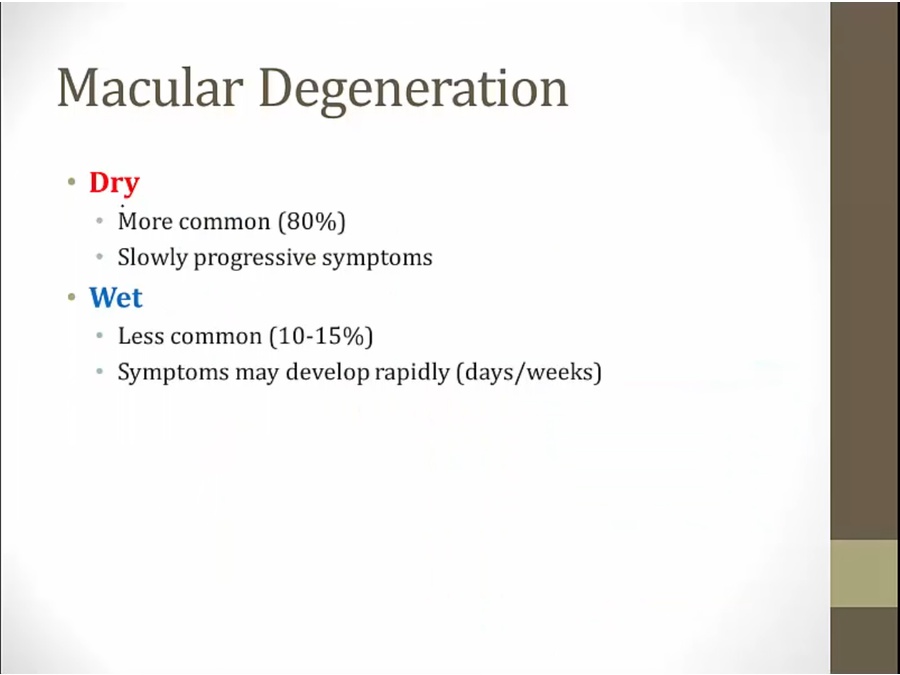 Macular Degeneration

• Dry
  • More common (80%)
  • Slowly progressive symptoms
• Wet
  • Less common (10-15%)
  • Symptoms may develop rapidly (days/weeks)